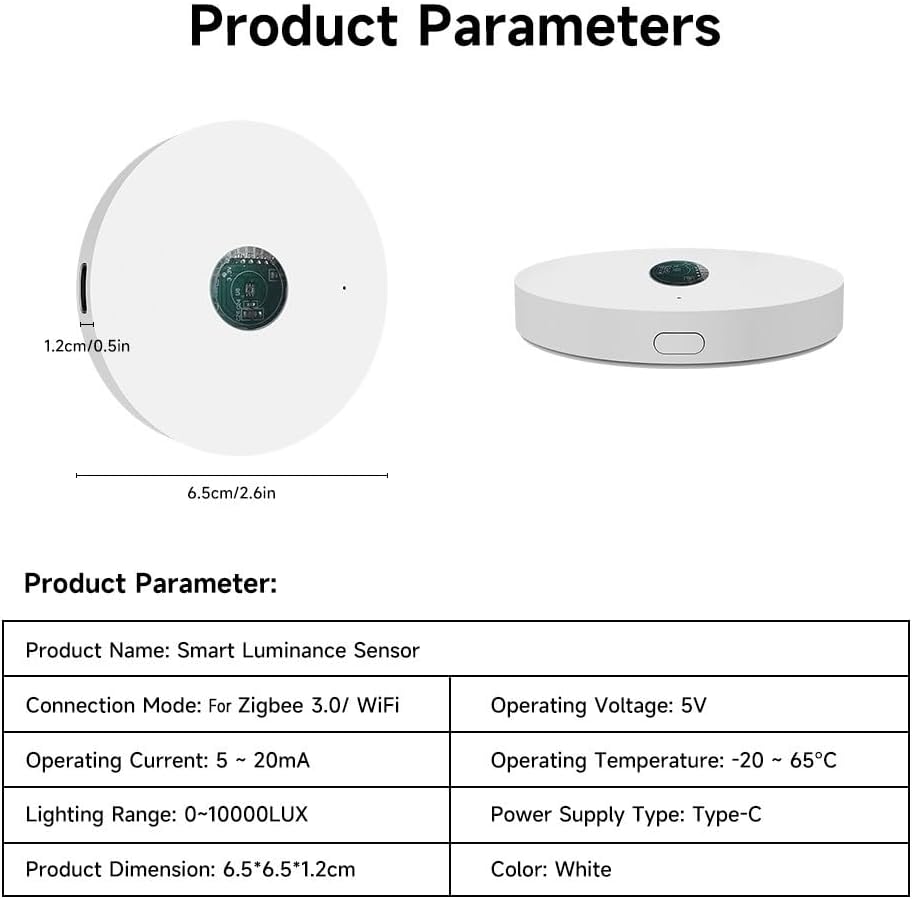 Product Parameters

1.2cm/0.5in

6.5cm/2.6in

Product Parameter:

| Product Name: Smart Luminance Sensor | |
|---|---|
| Connection Mode: For Zigbee 3.0/ WiFi | Operating Voltage: 5V |
| Operating Current: 5 ~ 20mA | Operating Temperature: -20 ~ 65°C |
| Lighting Range: 0~10000LUX | Power Supply Type: Type-C |
| Product Dimension: 6.5*6.5*1.2cm | Color: White |